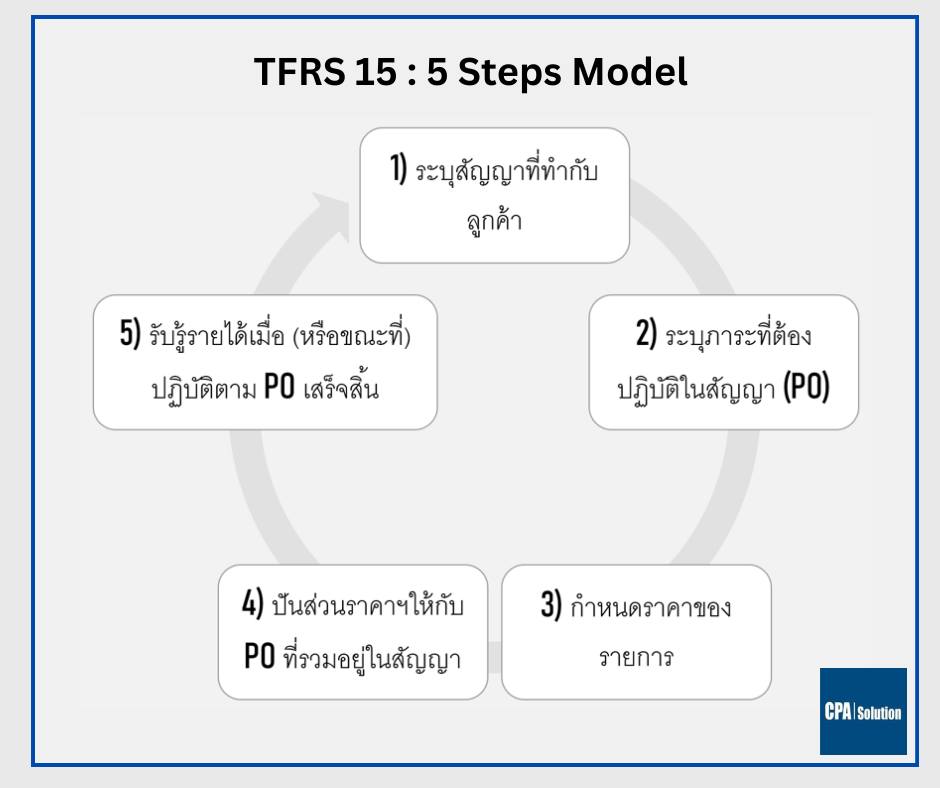 TFRS 15 : 5 Steps Model

1) ระบุสัญญาที่ทำกับลูกค้า

2) ระบุภาระที่ต้องปฏิบัติในสัญญา (PO)

3) กำหนดราคาของรายการ

4) ปันส่วนราคาฯให้กับ PO ที่รวมอยู่ในสัญญา

5) รับรู้รายได้เมื่อ (หรือขณะที่) ปฏิบัติตาม PO เสร็จสิ้น

CPA | Solution